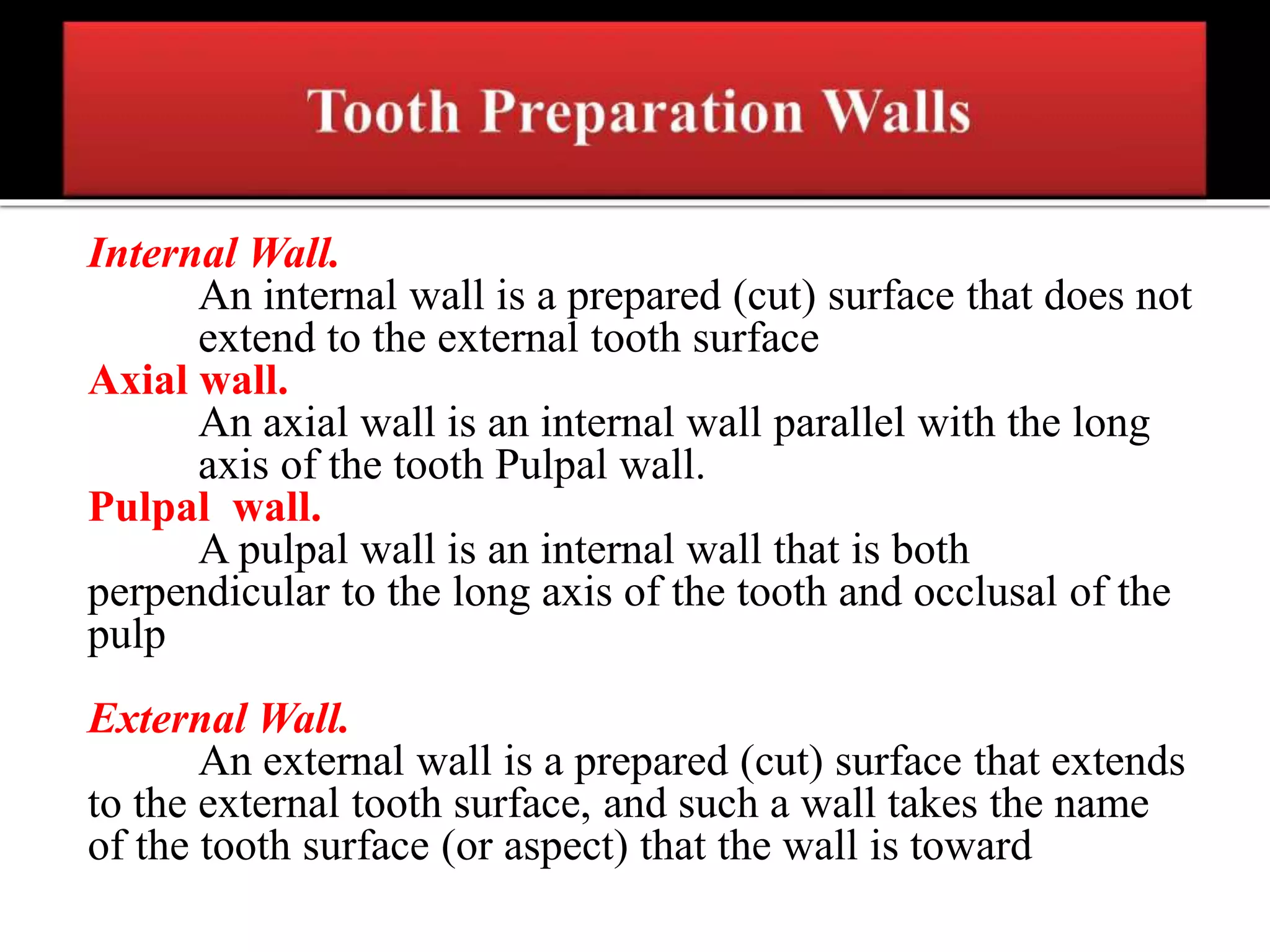 Tooth Preparation Walls

Internal Wall.

An internal wall is a prepared (cut) surface that does not extend to the external tooth surface

Axial wall.

An axial wall is an internal wall parallel with the long axis of the tooth Pulpal wall.

Pulpal wall.

A pulpal wall is an internal wall that is both perpendicular to the long axis of the tooth and occlusal of the pulp

External Wall.

An external wall is a prepared (cut) surface that extends to the external tooth surface, and such a wall takes the name of the tooth surface (or aspect) that the wall is toward